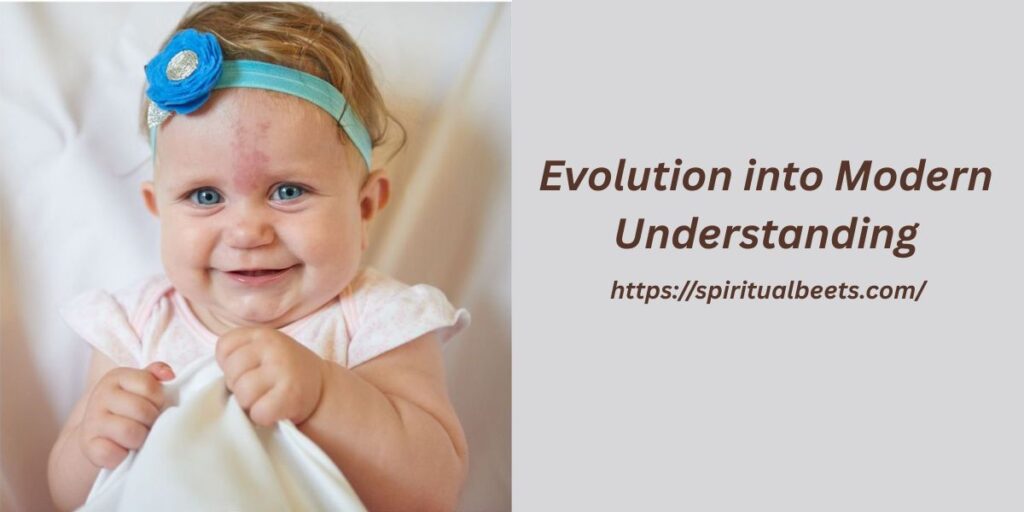 Evolution into Modern Understanding

https://spiritualbeets.com/